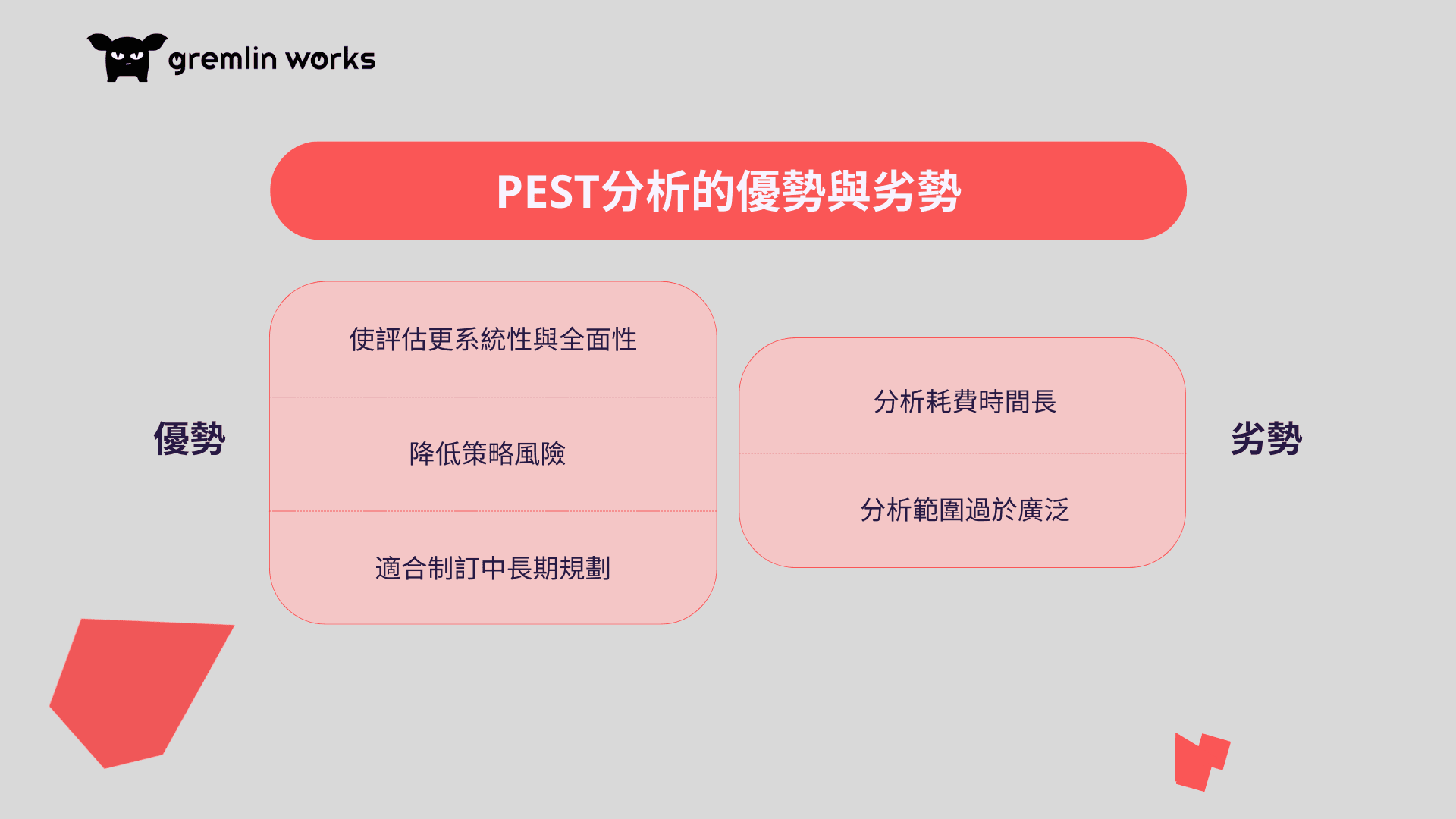 gremlin works

PEST分析的優勢與劣勢

優勢

使評估更系統性與全面性

降低策略風險

適合制訂中長期規劃

分析耗費時間長

分析範圍過於廣泛

劣勢